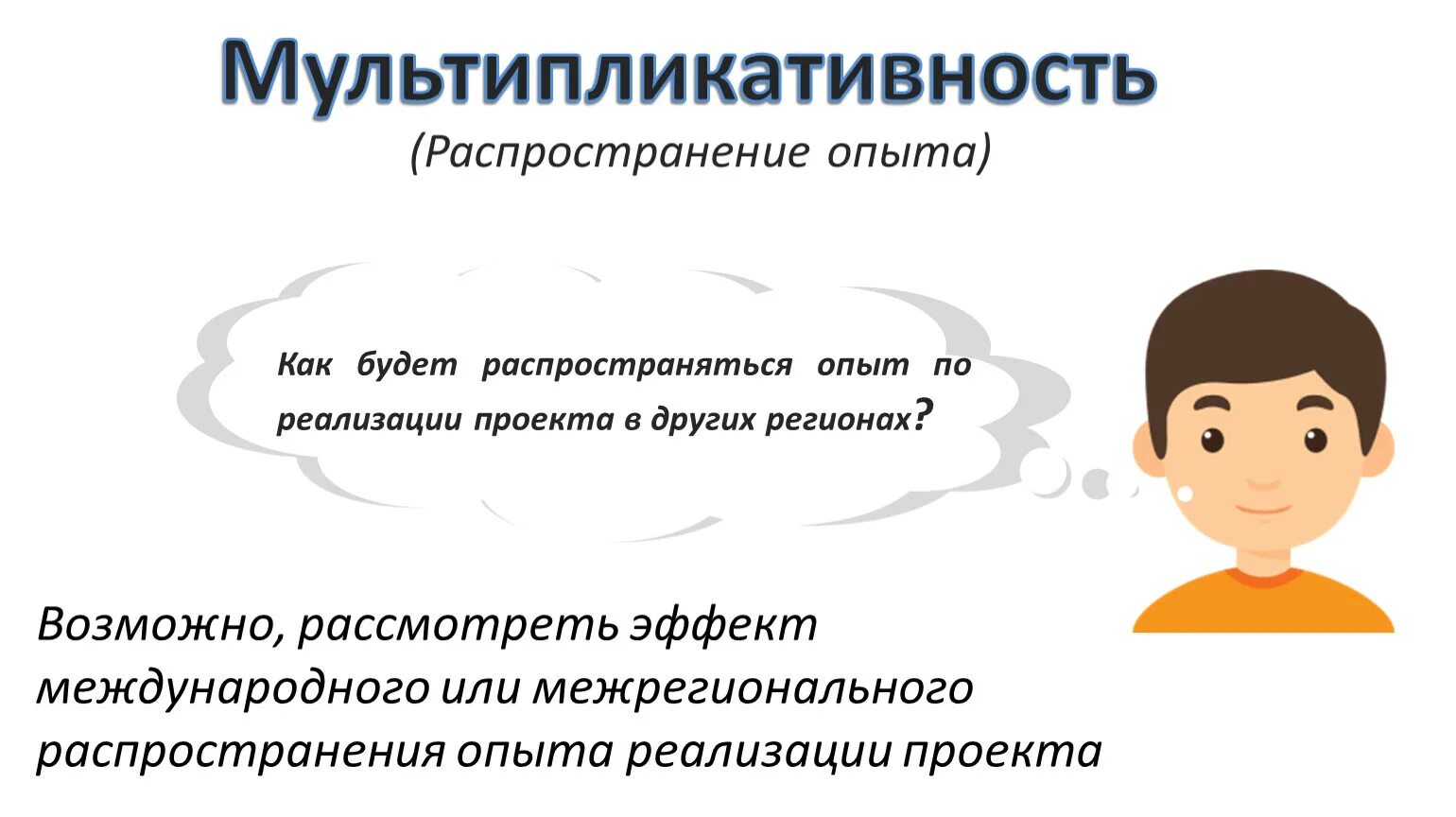 Мультипликативность
(Распространение опыта)

Как будет распространяться опыт по реализации проекта в других регионах?

Возможно, рассмотреть эффект международного или межрегионального распространения опыта реализации проекта